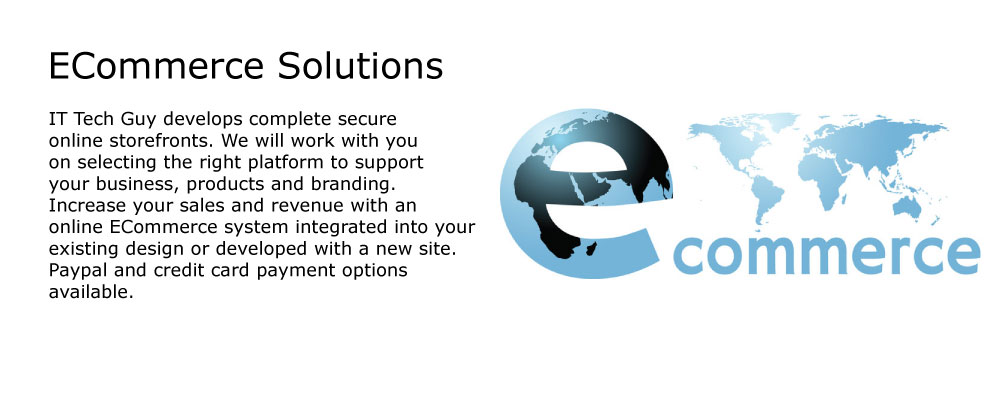 ECommerce Solutions

IT Tech Guy develops complete secure online storefronts. We will work with you on selecting the right platform to support your business, products and branding. Increase your sales and revenue with an online ECommerce system integrated into your existing design or developed with a new site. Paypal and credit card payment options available.

ecommerce